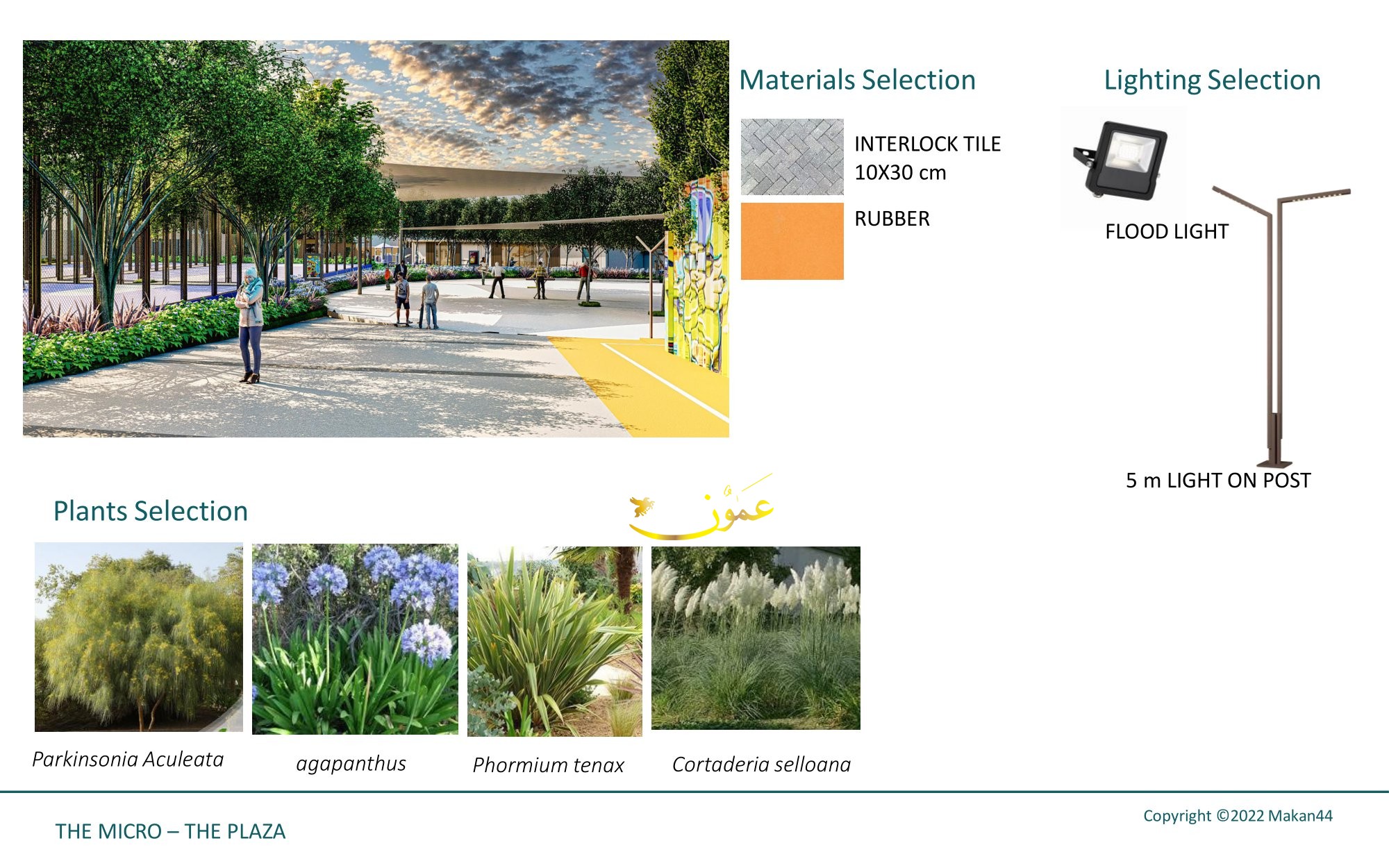 Materials Selection

INTERLOCK TILE 10X30 cm

RUBBER

Lighting Selection

FLOOD LIGHT

5 m LIGHT ON POST

Plants Selection

عمون

Parkinsonia Aculeata

agapanthus

Phormium tenax

Cortaderia selloana

THE MICRO – THE PLAZA

Copyright ©2022 Makan44